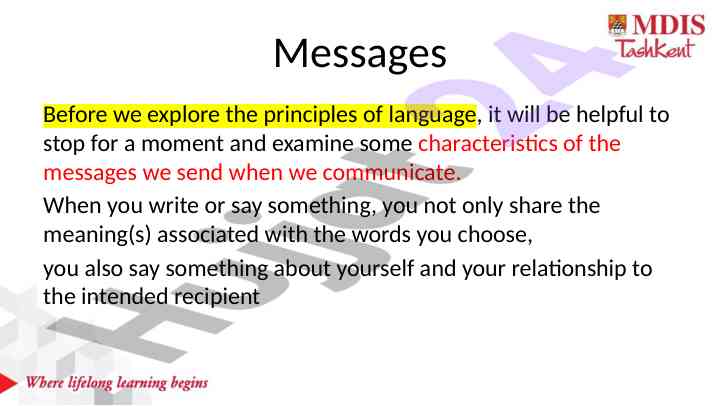 MDIS
Tashkent

Messages

Before we explore the principles of language, it will be helpful to stop for a moment and examine some characteristics of the messages we send when we communicate.

When you write or say something, you not only share the meaning(s) associated with the words you choose,

you also say something about yourself and your relationship to the intended recipient

Hujjat24

Where lifelong learning begins